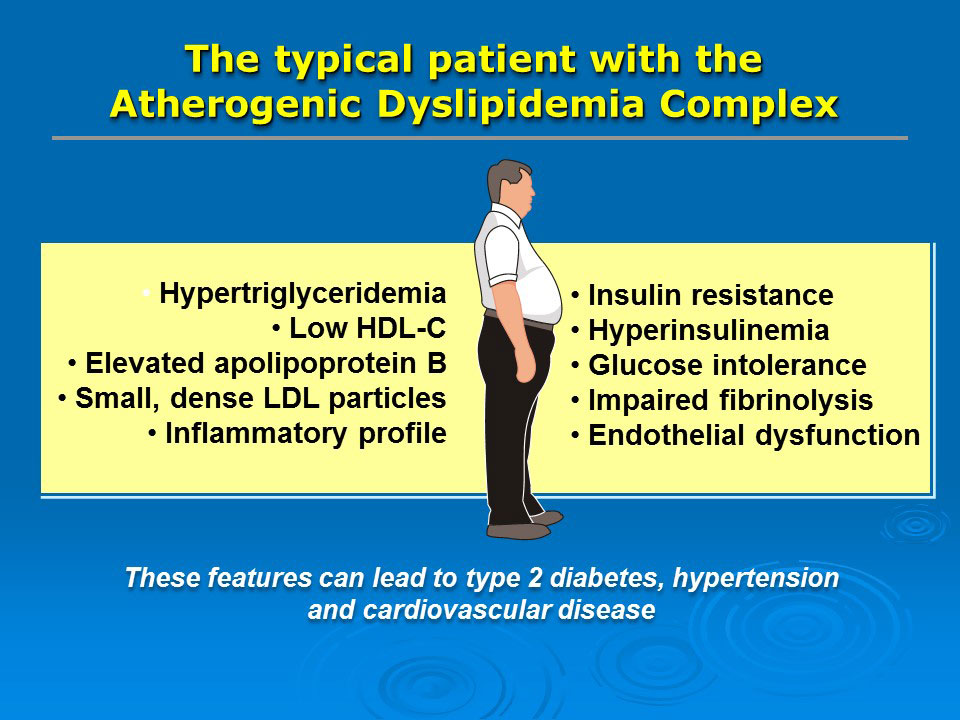 The typical patient with the Atherogenic Dyslipidemia Complex

• Hypertriglyceridemia
• Low HDL-C
• Elevated apolipoprotein B
• Small, dense LDL particles
• Inflammatory profile

• Insulin resistance
• Hyperinsulinemia
• Glucose intolerance
• Impaired fibrinolysis
• Endothelial dysfunction

These features can lead to type 2 diabetes, hypertension and cardiovascular disease